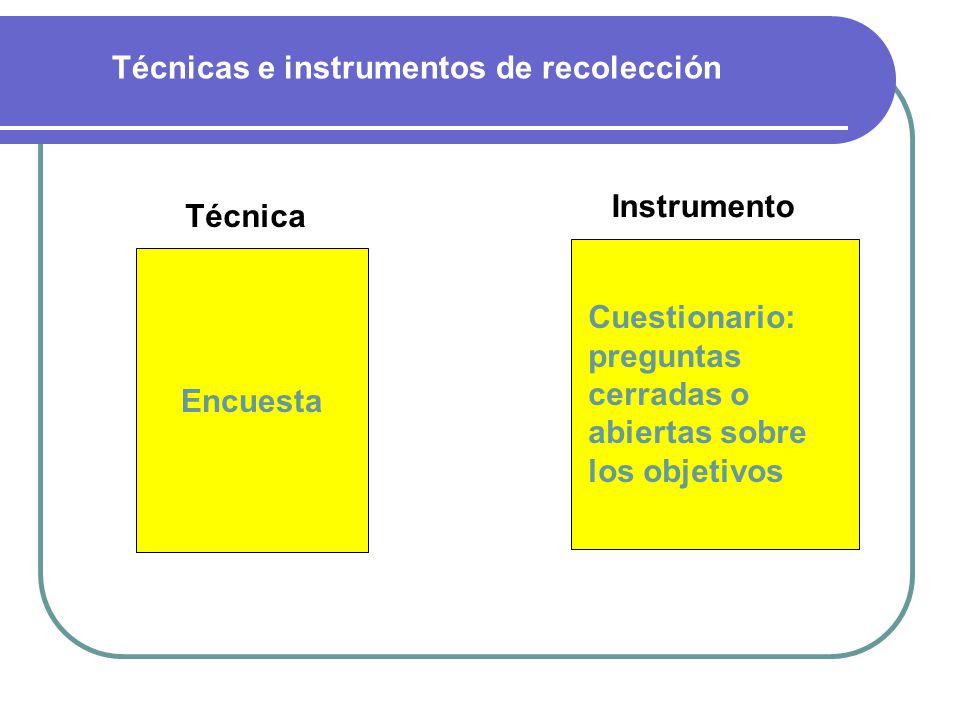 Técnicas e instrumentos de recolección

Técnica

Encuesta

Instrumento

Cuestionario: preguntas cerradas o abiertas sobre los objetivos